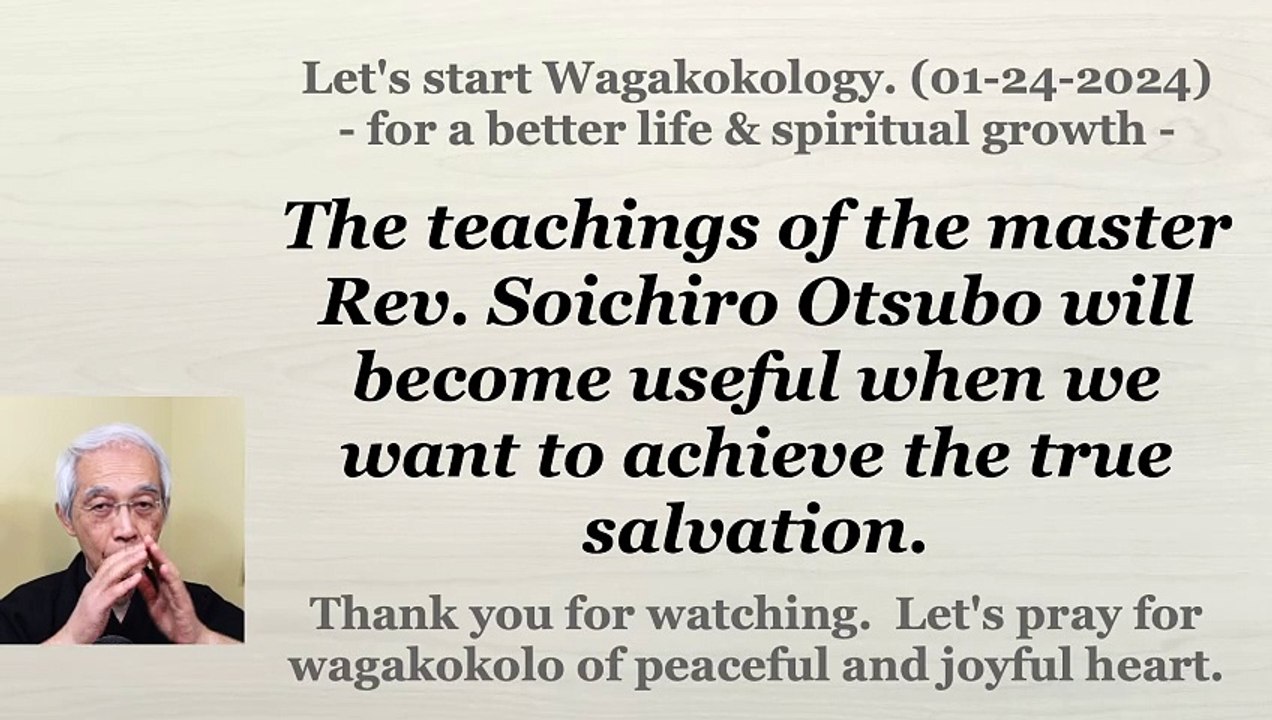 Let's start Wagakokology. (01-24-2024)
- for a better life & spiritual growth -

The teachings of the master Rev. Soichiro Otsubo will become useful when we want to achieve the true salvation.

Thank you for watching. Let's pray for wagakokolo of peaceful and joyful heart.